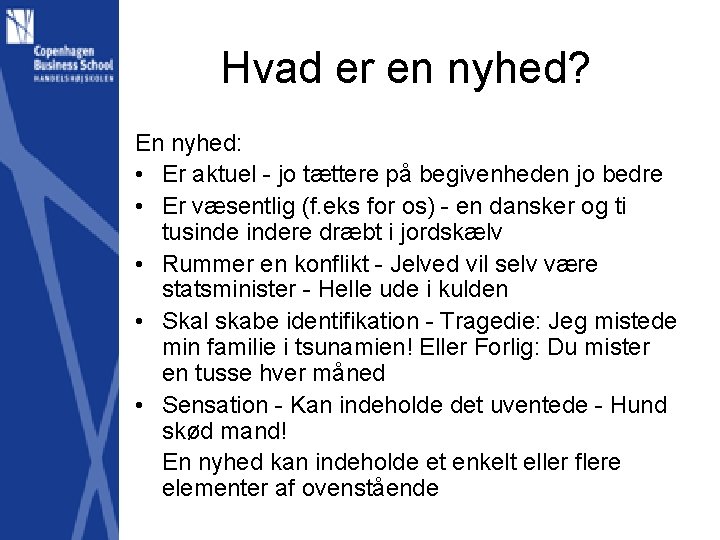 Copenhagen Business School
HANDELSHØJSKOLEN

Hvad er en nyhed?

En nyhed:

• Er aktuel - jo tættere på begivenheden jo bedre
• Er væsentlig (f.eks for os) - en dansker og ti tusinde indere dræbt i jordskælv
• Rummer en konflikt - Jelved vil selv være statsminister - Helle ude i kulden
• Skal skabe identifikation - Tragedie: Jeg mistede min familie i tsunamien! Eller Forlig: Du mister en tusse hver måned
• Sensation - Kan indeholde det uventede - Hund skød mand!

En nyhed kan indeholde et enkelt eller flere elementer af ovenstående